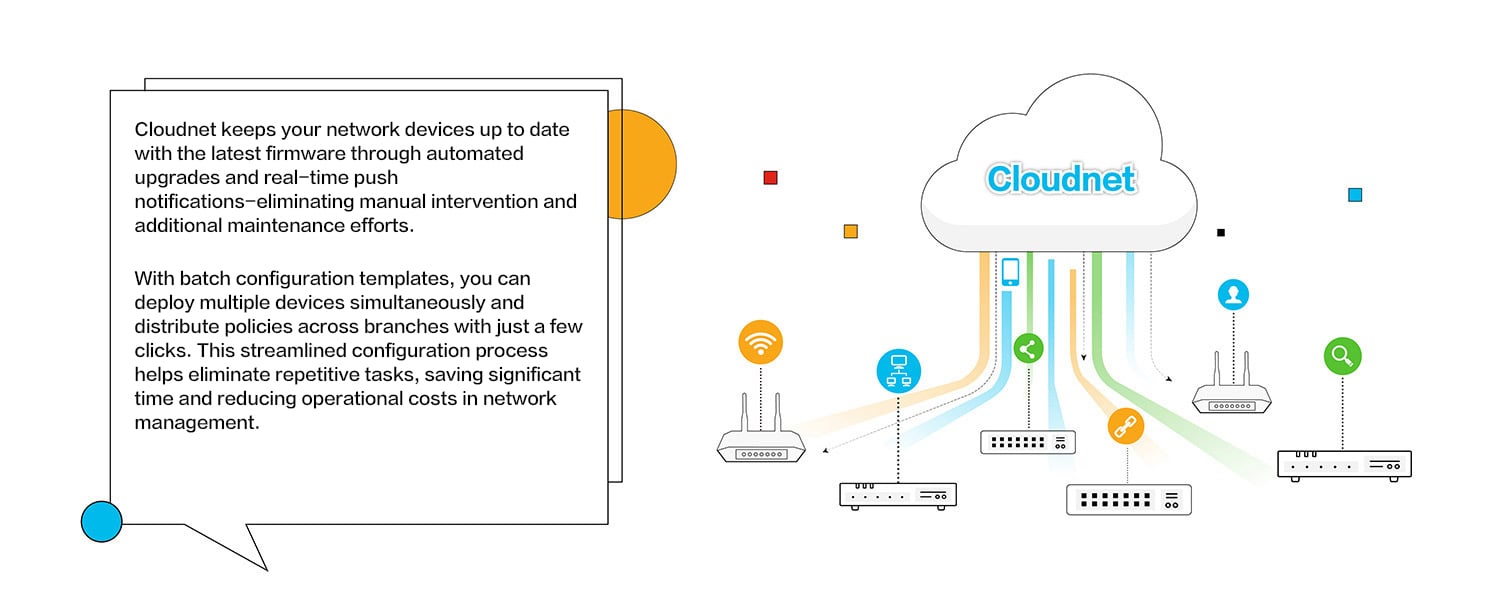 Cloudnet keeps your network devices up to date with the latest firmware through automated upgrades and real-time push notifications–eliminating manual intervention and additional maintenance efforts.

With batch configuration templates, you can deploy multiple devices simultaneously and distribute policies across branches with just a few clicks. This streamlined configuration process helps eliminate repetitive tasks, saving significant time and reducing operational costs in network management.

Cloudnet